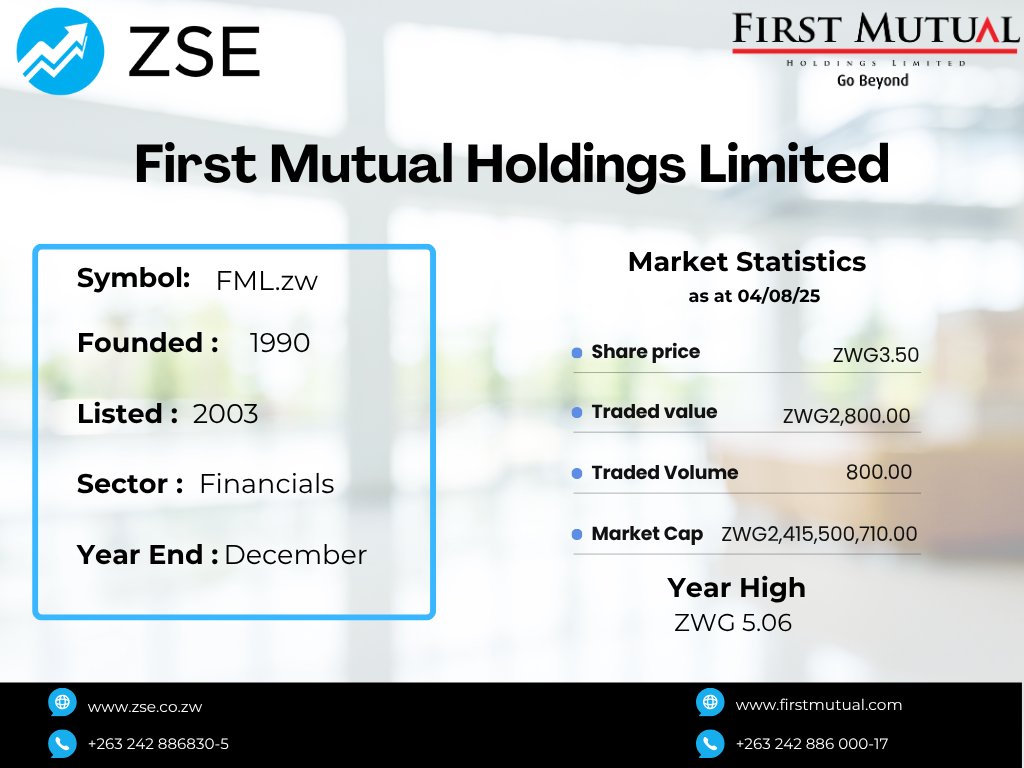 ZSE

FIRST MUTUAL
HOLDINGS LIMITED
Go Beyond

First Mutual Holdings Limited

Symbol: FML.zw

Founded : 1990

Listed : 2003

Sector : Financials

Year End : December

Market Statistics
as at 04/08/25

Share price ZWG3.50

Traded value ZWG2,800.00

Traded Volume 800.00

Market Cap ZWG2,415,500,710.00

Year High
ZWG 5.06

www.zse.co.zw

+263 242 886830-5

www.firstmutual.com

+263 242 886 000-17